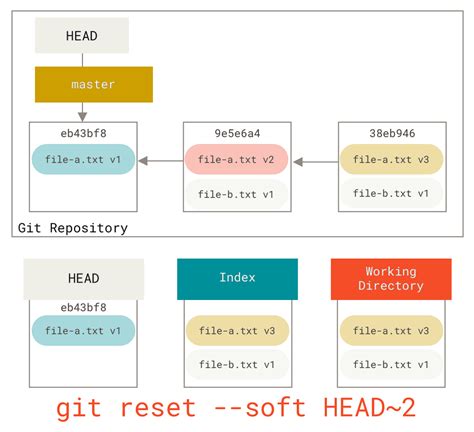 HEAD

master

eb43bf8

file-a.txt v1

9e5e6a4

file-a.txt v2

file-b.txt v1

38eb946

file-a.txt v3

file-b.txt v1

Git Repository

HEAD

eb43bf8

file-a.txt v1

Index

file-a.txt v3

file-b.txt v1

Working Directory

file-a.txt v3

file-b.txt v1

git reset --soft HEAD~2